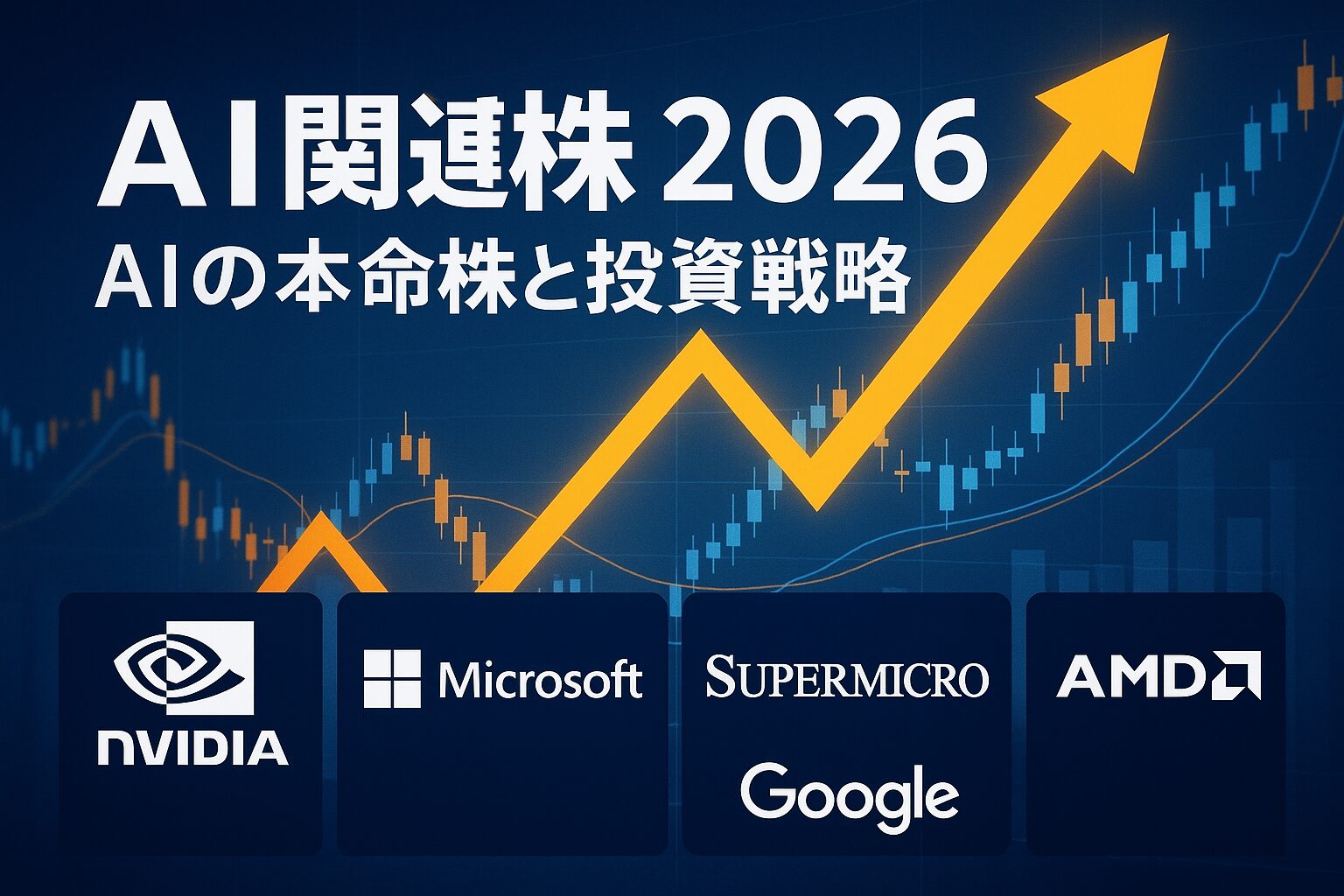 AI関連株 2026
AIの本命株と投資戦略

NVIDIA

Microsoft

SUPERMICRO

Google

AMD